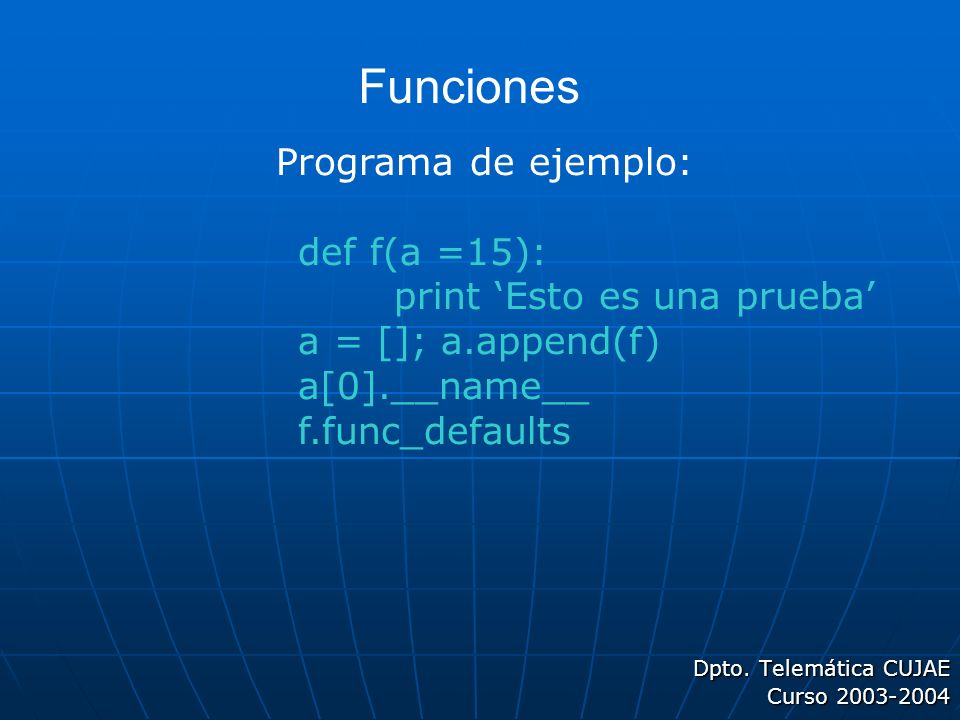 Funciones

Programa de ejemplo:

def f(a =15):
    print ‘Esto es una prueba’
a = []; a.append(f)
a[0].__name__
f.func_defaults

Dpto. Telemática CUJAE
Curso 2003-2004